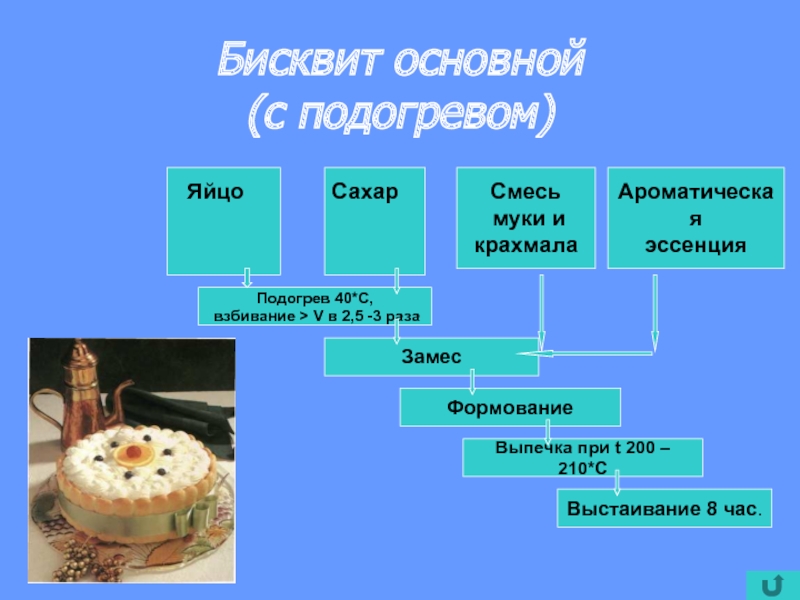 Бисквит основной
(с подогревом)

Яйцо

Сахар

Смесь муки и крахмала

Ароматическая эссенция

Подогрев 40*С, взбивание > V в 2,5 -3 раза

Замес

Формование

Выпечка при t 200 – 210*С

Выстаивание 8 час.